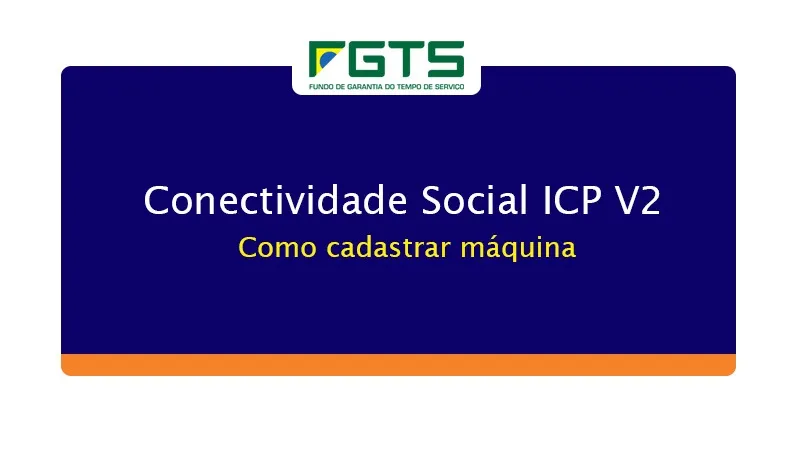 FGTS
FUNDO DE GARANTIA DO TEMPO DE SERVIÇO

Conectividade Social ICP V2
Como cadastrar máquina